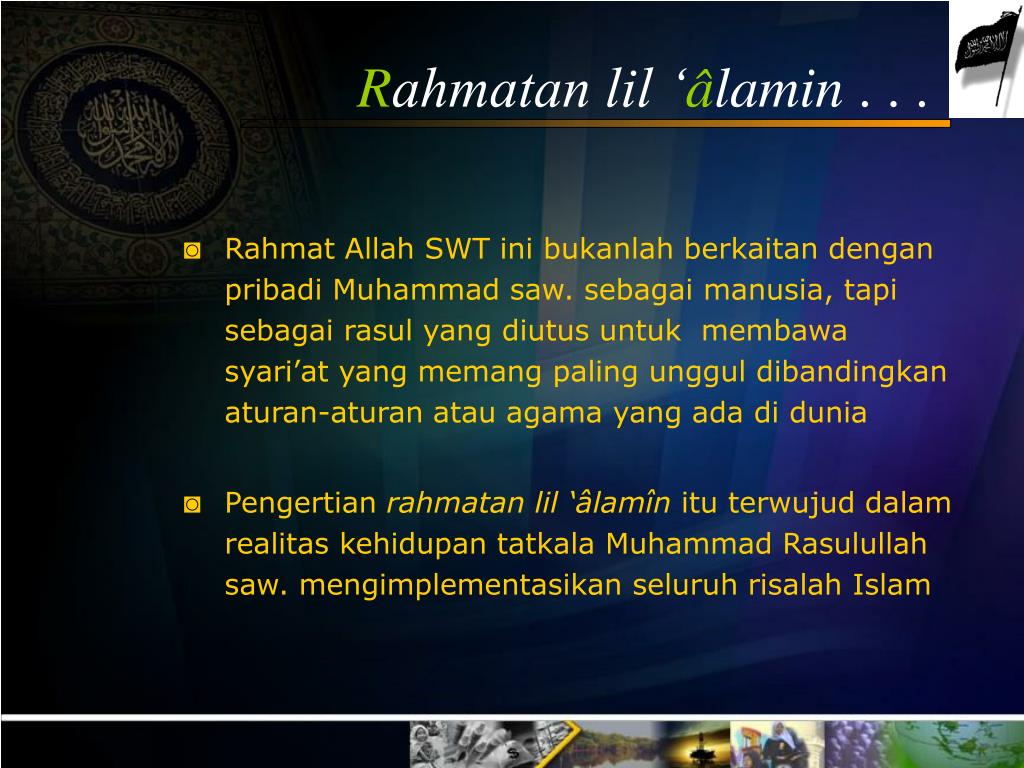 Rahmatan lil ‘âlamin . . .

◙ Rahmat Allah SWT ini bukanlah berkaitan dengan pribadi Muhammad saw. sebagai manusia, tapi sebagai rasul yang diutus untuk membawa syari’at yang memang paling unggul dibandingkan aturan-aturan atau agama yang ada di dunia

◙ Pengertian rahmatan lil ‘âlamîn itu terwujud dalam realitas kehidupan tatkala Muhammad Rasulullah saw. mengimplementasikan seluruh risalah Islam